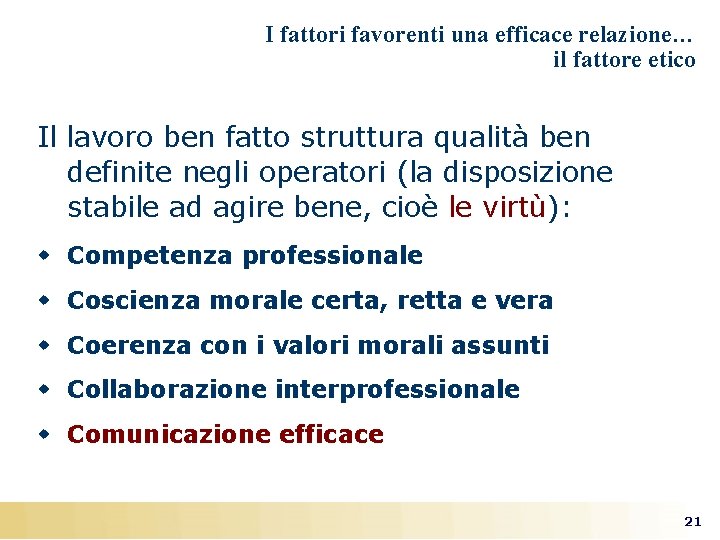 I fattori favorenti una efficace relazione…
il fattore etico

Il lavoro ben fatto struttura qualità ben definite negli operatori (la disposizione stabile ad agire bene, cioè le virtù):

- Competenza professionale
- Coscienza morale certa, retta e vera
- Coerenza con i valori morali assunti
- Collaborazione interprofessionale
- Comunicazione efficace

21